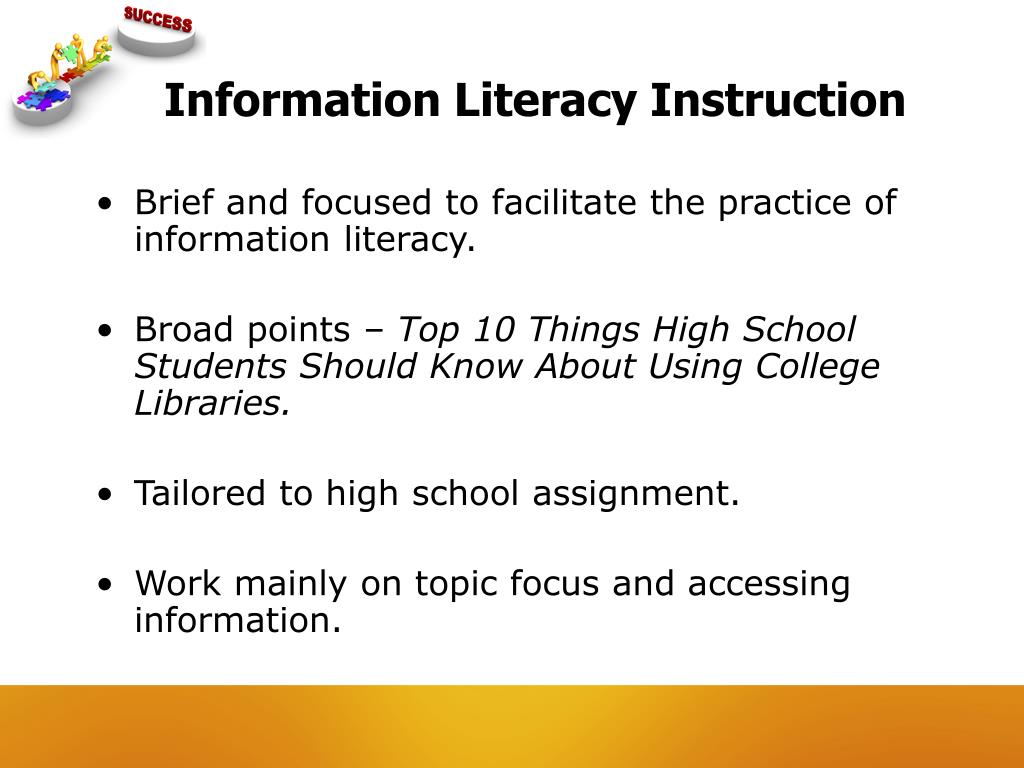 SUCCESS

Information Literacy Instruction

• Brief and focused to facilitate the practice of information literacy.

• Broad points – Top 10 Things High School Students Should Know About Using College Libraries.

• Tailored to high school assignment.

• Work mainly on topic focus and accessing information.